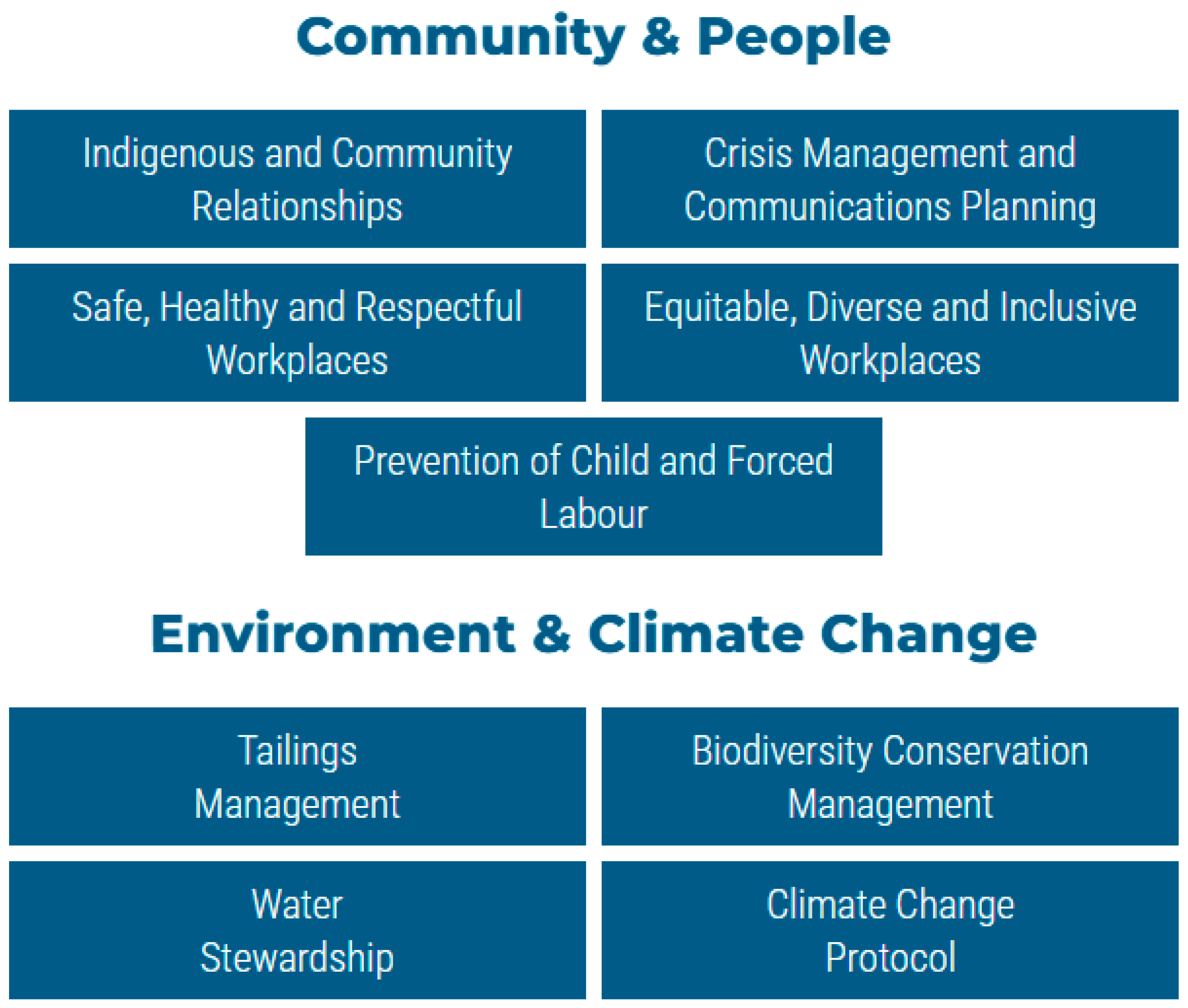 Community & People

Indigenous and Community Relationships

Crisis Management and Communications Planning

Safe, Healthy and Respectful Workplaces

Equitable, Diverse and Inclusive Workplaces

Prevention of Child and Forced Labour

Environment & Climate Change

Tailings Management

Biodiversity Conservation Management

Water Stewardship

Climate Change Protocol